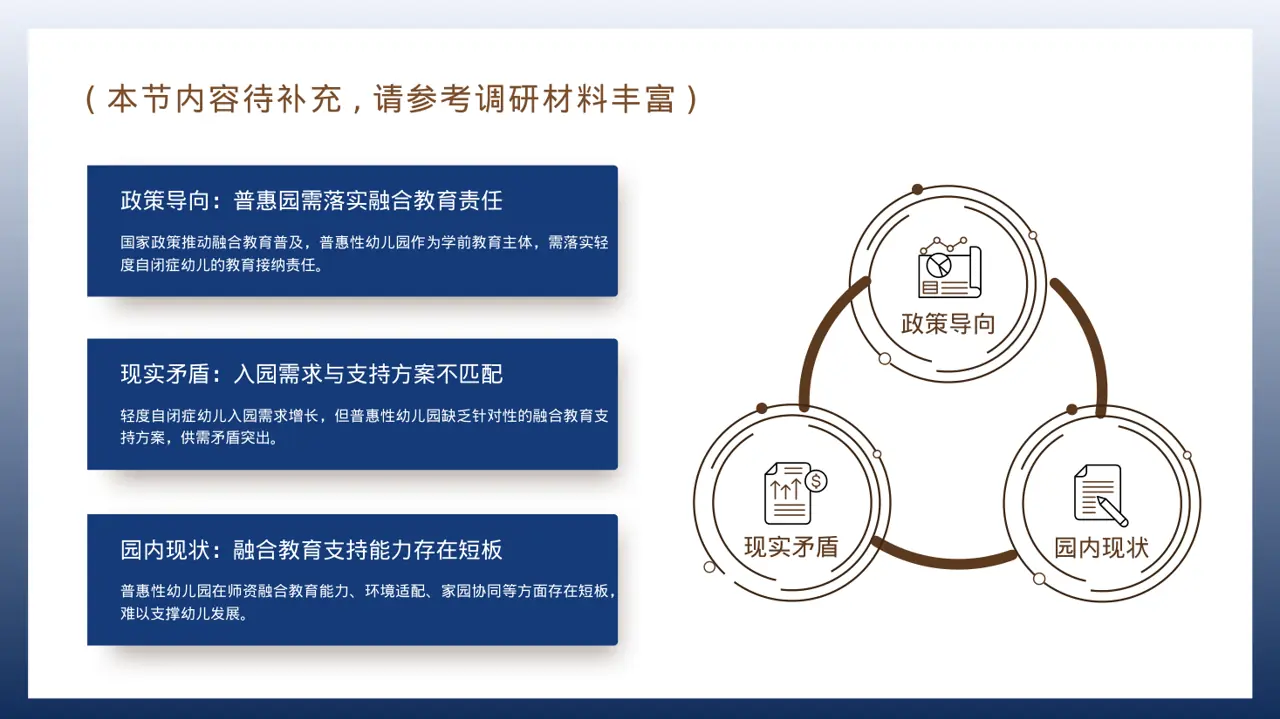 （本节内容待补充，请参考调研材料丰富）

政策导向：普惠园需落实融合教育责任

国家政策推动融合教育普及，普惠性幼儿园作为学前教育主体，需落实轻度自闭症幼儿的教育接纳责任。

现实矛盾：入园需求与支持方案不匹配

轻度自闭症幼儿入园需求增长，但普惠性幼儿园缺乏针对性的融合教育支持方案，供需矛盾突出。

园内现状：融合教育支持能力存在短板

普惠性幼儿园在师资融合教育能力、环境适配、家园协同等方面存在短板，难以支撑幼儿发展。

政策导向

现实矛盾

园内现状